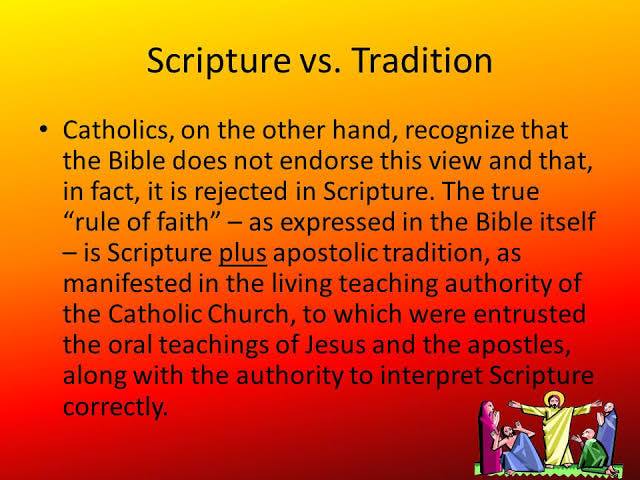 Scripture vs. Tradition

• Catholics, on the other hand, recognize that the Bible does not endorse this view and that, in fact, it is rejected in Scripture. The true “rule of faith” – as expressed in the Bible itself – is Scripture plus apostolic tradition, as manifested in the living teaching authority of the Catholic Church, to which were entrusted the oral teachings of Jesus and the apostles, along with the authority to interpret Scripture correctly.